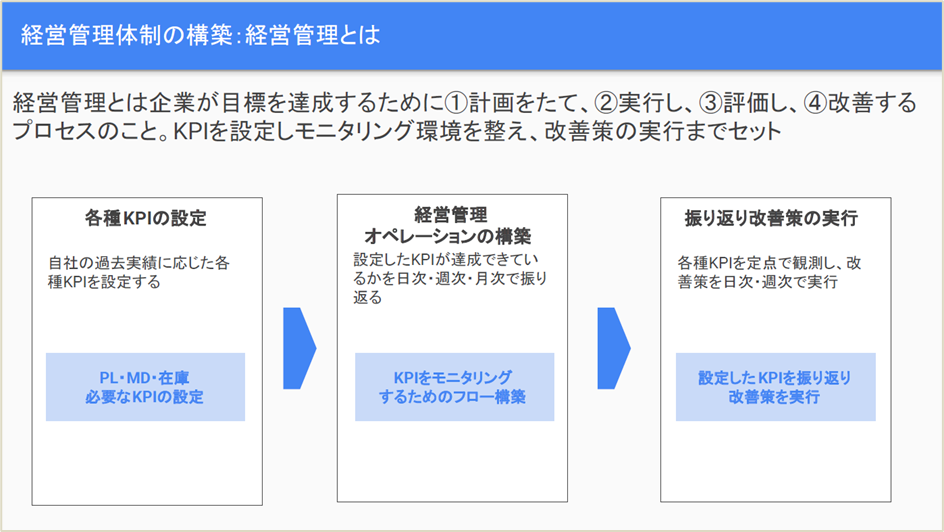 経営管理体制の構築：経営管理とは

経営管理とは企業が目標を達成するために①計画をたて、②実行し、③評価し、④改善するプロセスのこと。KPIを設定しモニタリング環境を整え、改善策の実行までセット

各種KPIの設定

自社の過去実績に応じた各種KPIを設定する

PL・MD・在庫
必要なKPIの設定

経営管理
オペレーションの構築

設定したKPIが達成できているかを日次・週次・月次で振り返る

KPIをモニタリング
するためのフロー構築

振り返り改善策の実行

各種KPIを定点で観測し、改善策を日次・週次で実行

設定したKPIを振り返り
改善策を実行